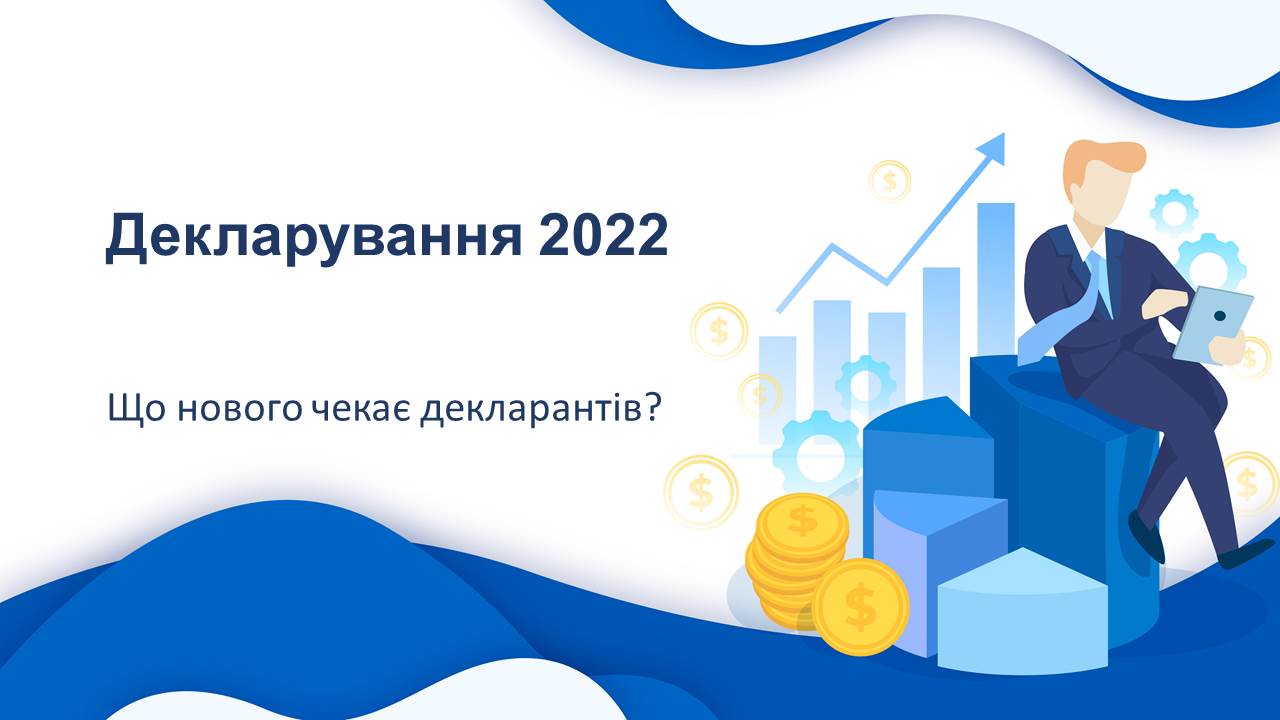 Декларування 2022

Що нового чекає декларантів?